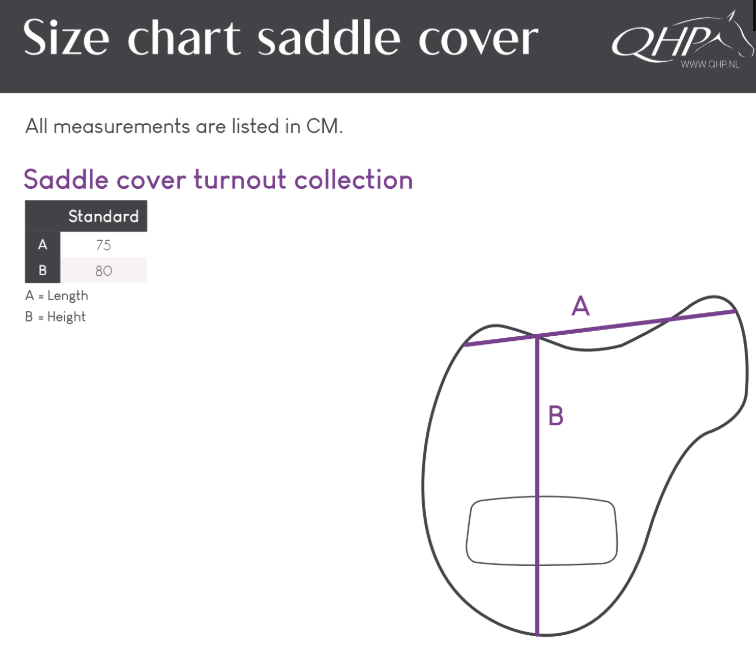 Size chart saddle cover

QHP
WWW.QHP.NL

All measurements are listed in CM.

Saddle cover turnout collection

| | Standard |
|---|---|
| A | 75 |
| B | 80 |

A = Length
B = Height

A

B